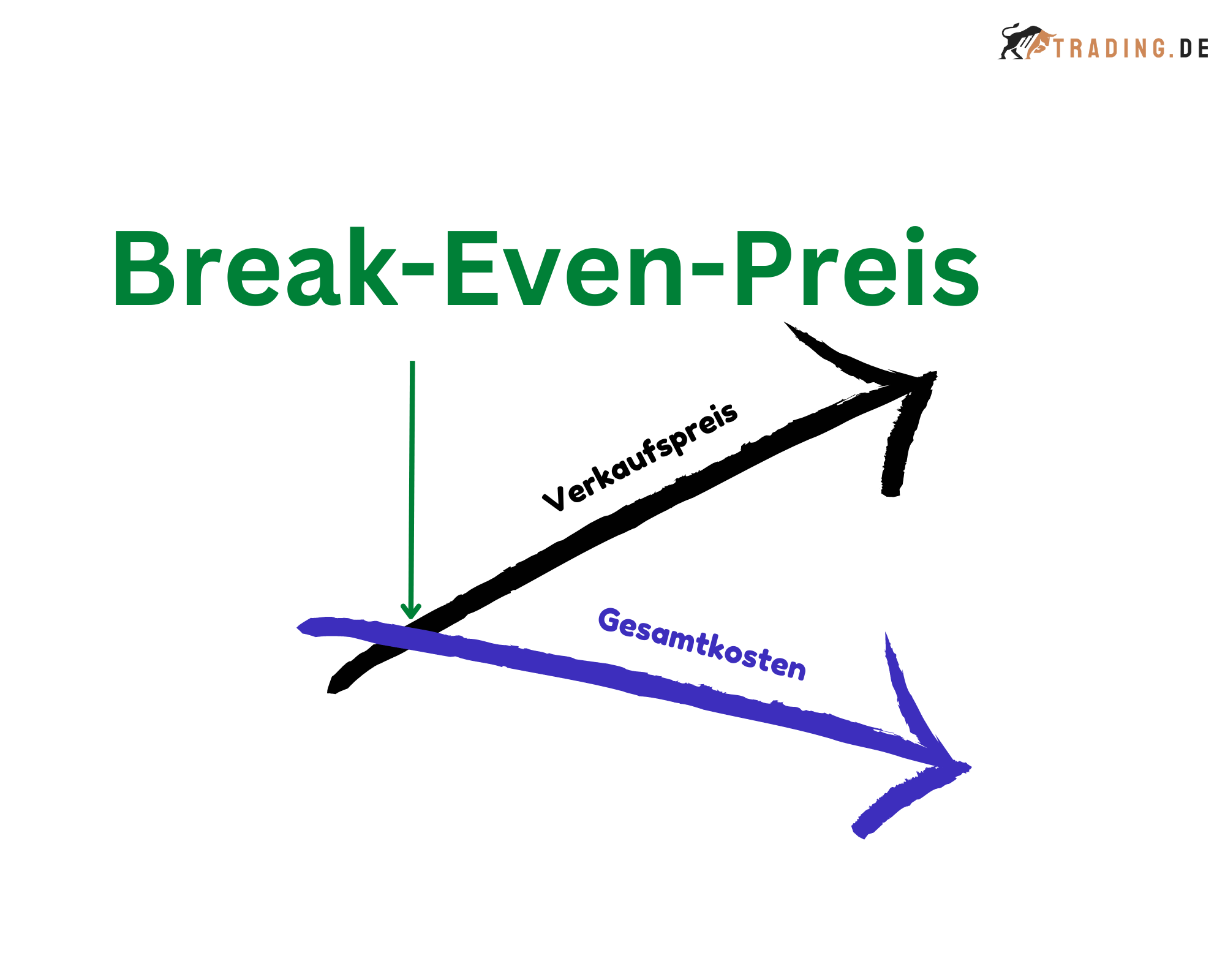 TRADING.DE

Break-Even-Preis

Verkaufspreis

Gesamtkosten